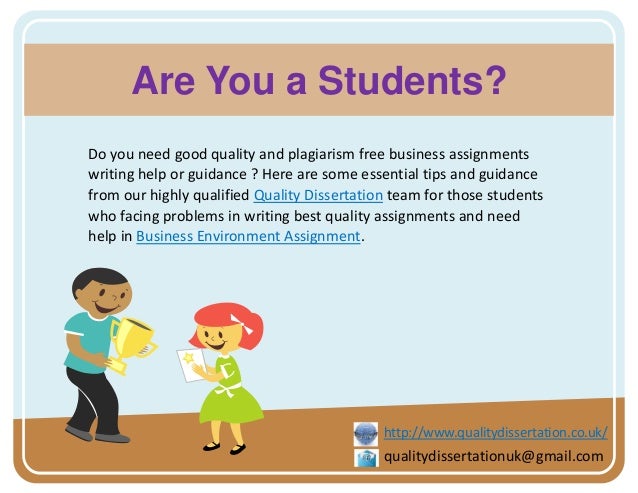 Are You a Students?

Do you need good quality and plagiarism free business assignments writing help or guidance ? Here are some essential tips and guidance from our highly qualified Quality Dissertation team for those students who facing problems in writing best quality assignments and need help in Business Environment Assignment.

http://www.qualitydissertation.co.uk/
qualitydissertationuk@gmail.com